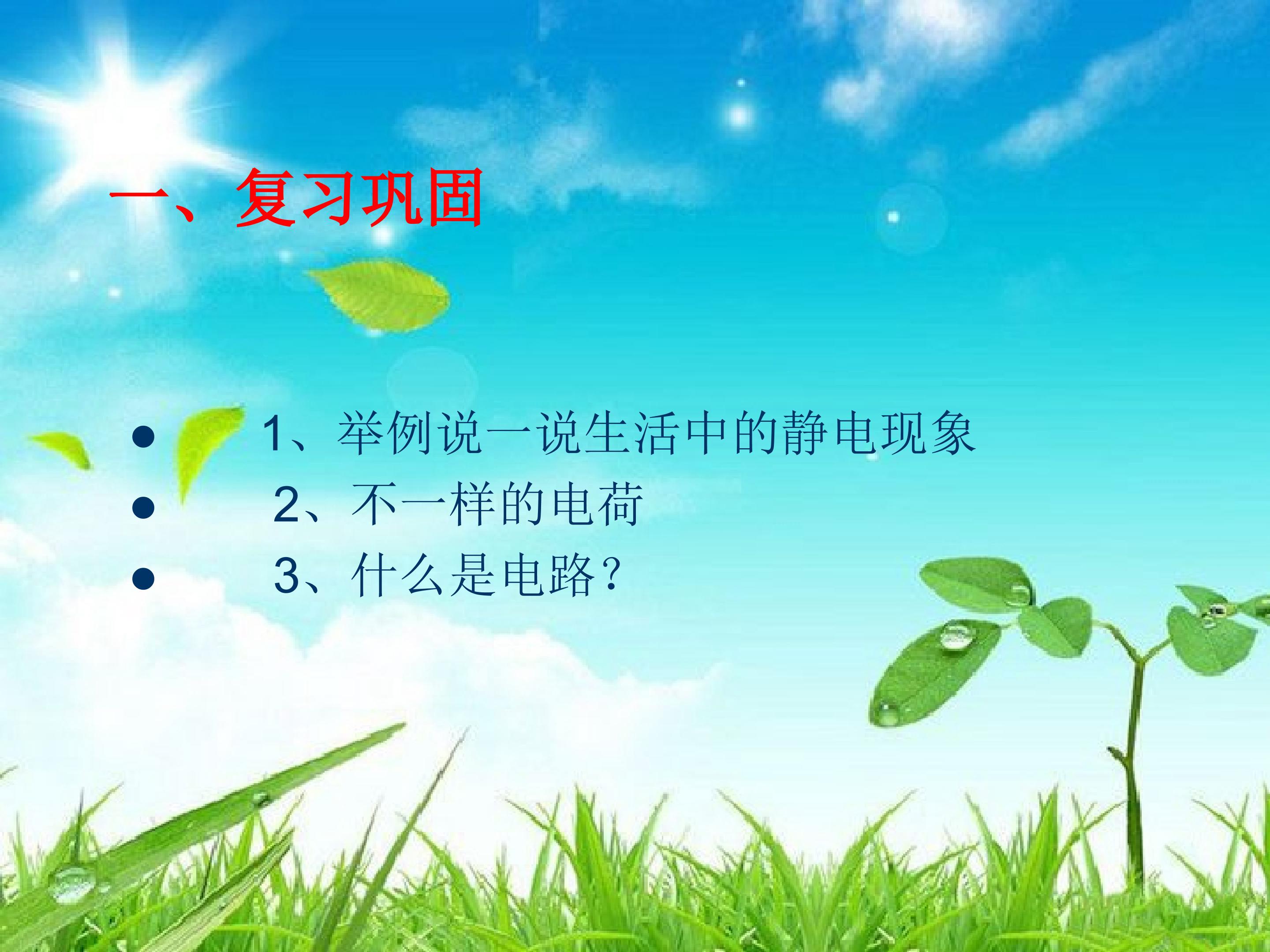 一、复习巩固

- 1、举例说一说生活中的静电现象
- 2、不一样的电荷
- 3、什么是电路？